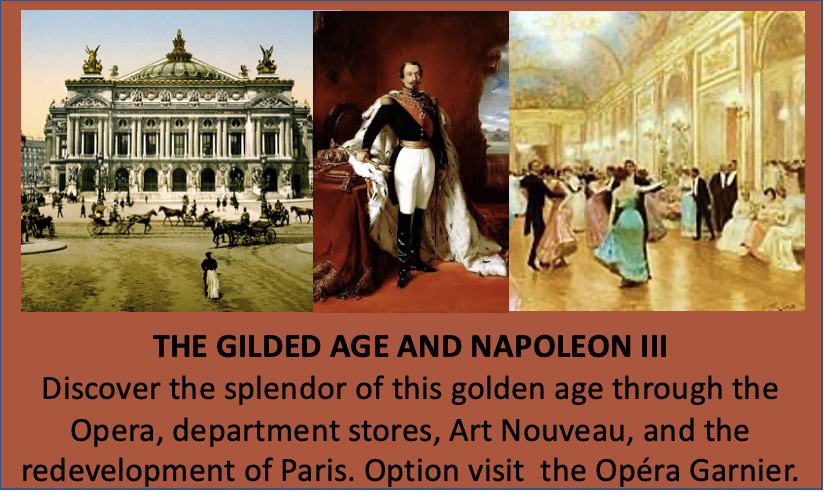 THE GILDED AGE AND NAPOLEON III

Discover the splendor of this golden age through the Opera, department stores, Art Nouveau, and the redevelopment of Paris. Option visit the Opéra Garnier.